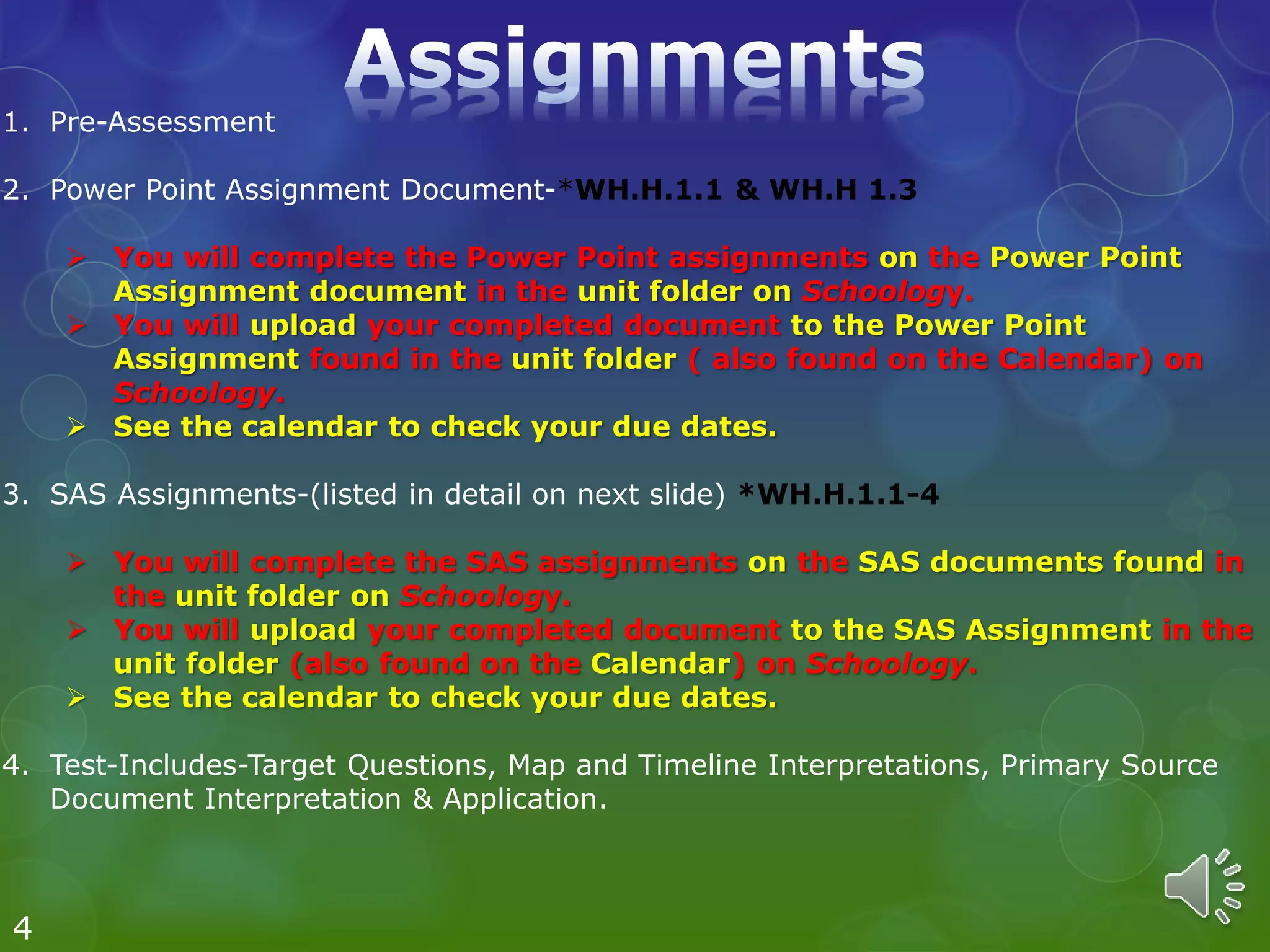 Assignments

1. Pre-Assessment

2. Power Point Assignment Document-*WH.H.1.1 & WH.H 1.3

➢ You will complete the Power Point assignments on the Power Point Assignment document in the unit folder on Schoology.
➢ You will upload your completed document to the Power Point Assignment found in the unit folder ( also found on the Calendar) on Schoology.
➢ See the calendar to check your due dates.

3. SAS Assignments-(listed in detail on next slide) *WH.H.1.1-4

➢ You will complete the SAS assignments on the SAS documents found in the unit folder on Schoology.
➢ You will upload your completed document to the SAS Assignment in the unit folder (also found on the Calendar) on Schoology.
➢ See the calendar to check your due dates.

4. Test-Includes-Target Questions, Map and Timeline Interpretations, Primary Source Document Interpretation & Application.

4